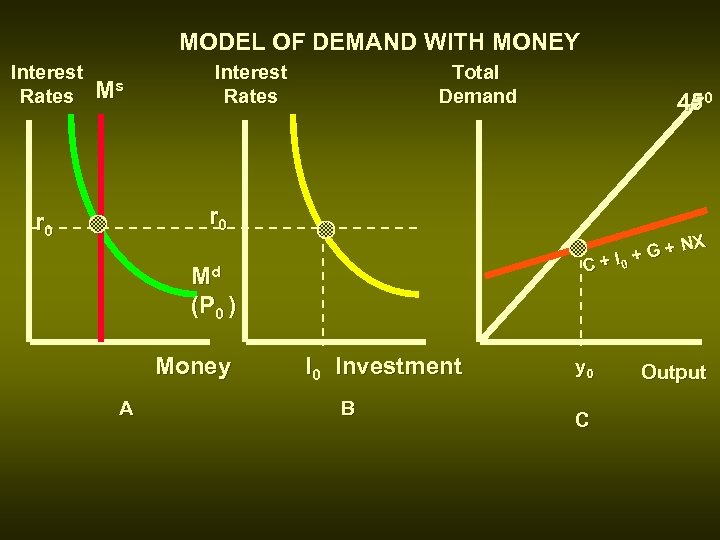 MODEL OF DEMAND WITH MONEY

Interest Rates

$M^s$

$r_0$

$M^d$ $(P_0)$

Money

A

Interest Rates

$r_0$

$I_0$ Investment

B

Total Demand

$45^0$

$C + I_0 + G + NX$

$y_0$

Output

C